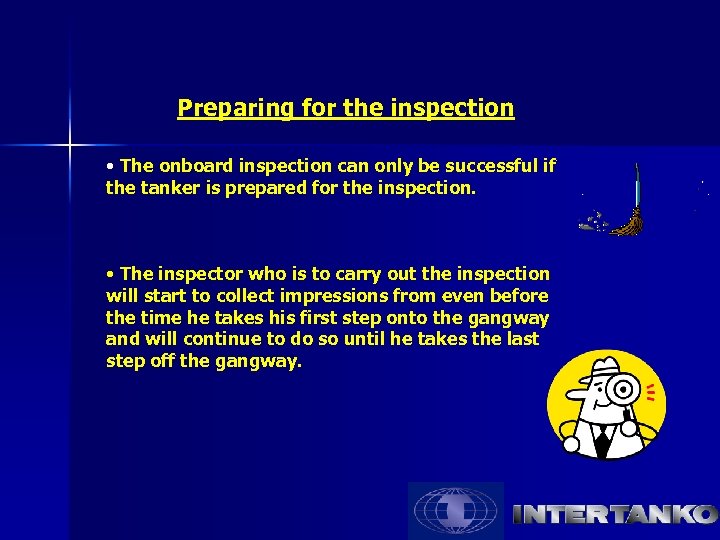 Preparing for the inspection

• The onboard inspection can only be successful if the tanker is prepared for the inspection.

• The inspector who is to carry out the inspection will start to collect impressions from even before the time he takes his first step onto the gangway and will continue to do so until he takes the last step off the gangway.

INTERTANKO